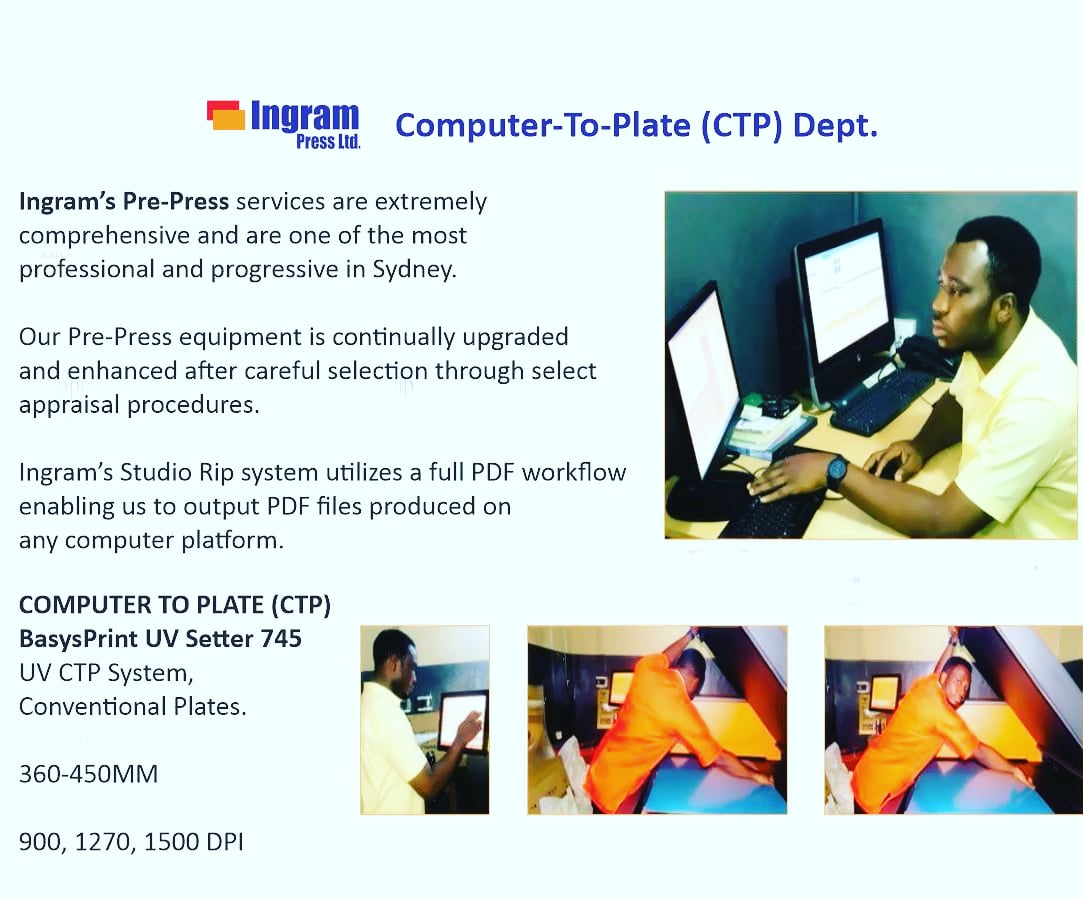 Ingram Press Ltd. Computer-To-Plate (CTP) Dept.

Ingram's Pre-Press services are extremely comprehensive and are one of the most professional and progressive in Sydney.

Our Pre-Press equipment is continually upgraded and enhanced after careful selection through select appraisal procedures.

Ingram's Studio Rip system utilizes a full PDF workflow enabling us to output PDF files produced on any computer platform.

COMPUTER TO PLATE (CTP)
BasysPrint UV Setter 745
UV CTP System,
Conventional Plates.

360-450MM

900, 1270, 1500 DPI